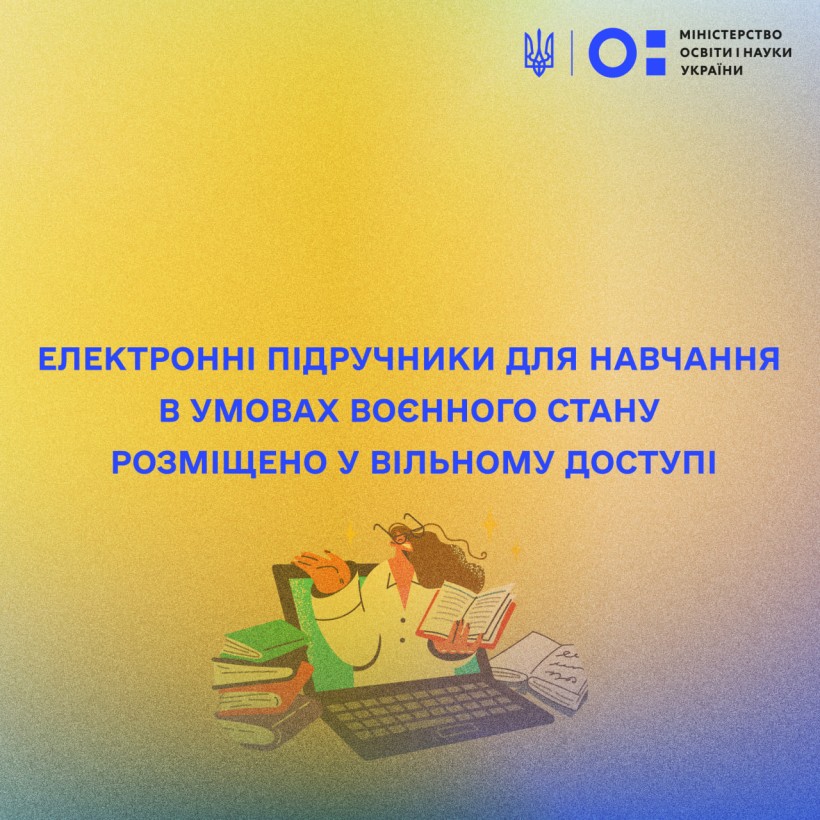 МІНІСТЕРСТВО ОСВІТИ І НАУКИ УКРАЇНИ

ЕЛЕКТРОННІ ПІДРУЧНИКИ ДЛЯ НАВЧАННЯ В УМОВАХ ВОЄННОГО СТАНУ РОЗМІЩЕНО У ВІЛЬНОМУ ДОСТУПІ